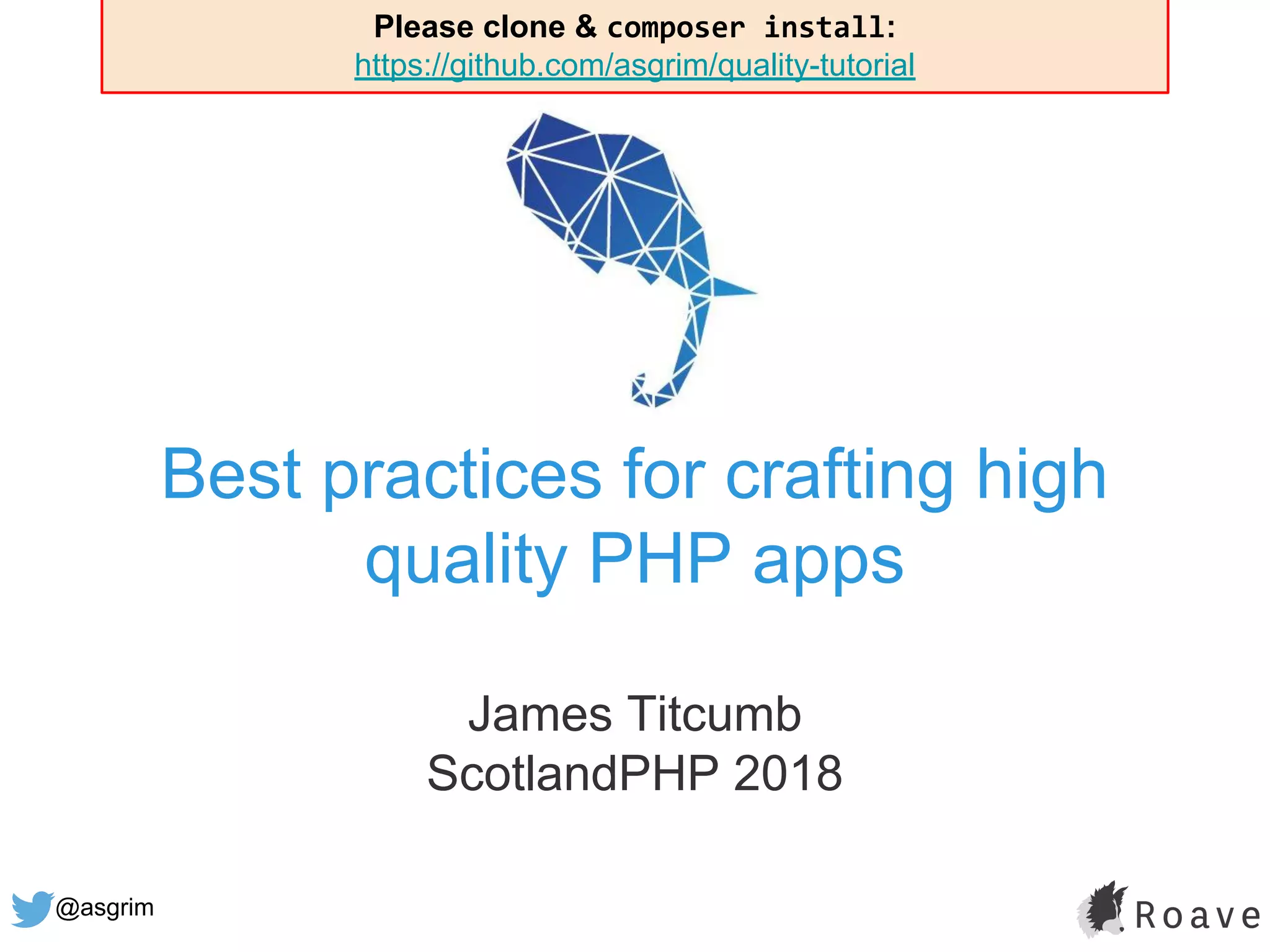 Please clone & composer install:
https://github.com/asgrim/quality-tutorial

Best practices for crafting high quality PHP apps

James Titcumb
ScotlandPHP 2018

@asgrim

Roave